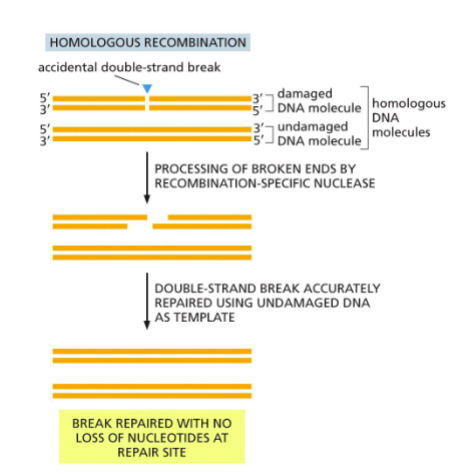 HOMOLOGOUS RECOMBINATION

accidental double-strand break

5′ 3′
3′ 5′
damaged DNA molecule

5′ 3′
3′ 5′
undamaged DNA molecule

homologous DNA molecules

PROCESSING OF BROKEN ENDS BY RECOMBINATION-SPECIFIC NUCLEASE

DOUBLE-STRAND BREAK ACCURATELY REPAIRED USING UNDAMAGED DNA AS TEMPLATE

BREAK REPAIRED WITH NO LOSS OF NUCLEOTIDES AT REPAIR SITE